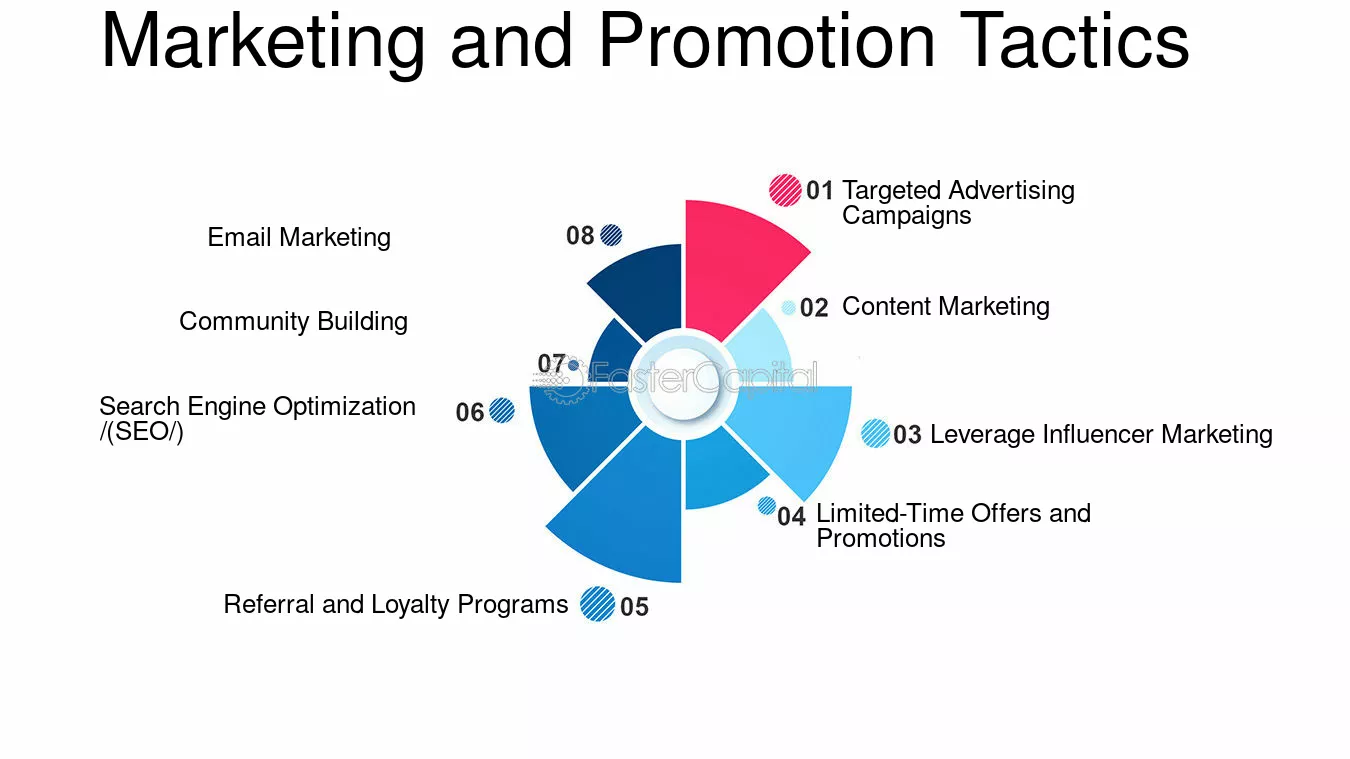 Marketing and Promotion Tactics

01 Targeted Advertising Campaigns

02 Content Marketing

03 Leverage Influencer Marketing

04 Limited-Time Offers and Promotions

05 Referral and Loyalty Programs

06 Search Engine Optimization /(SEO/)

07 Community Building

08 Email Marketing

FasterCapital